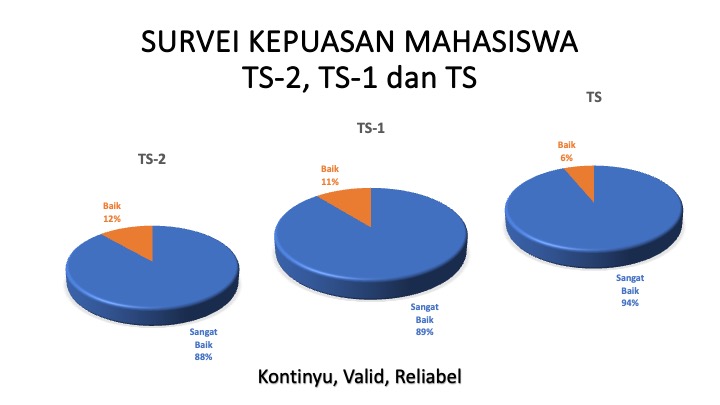 SURVEI KEPUASAN MAHASISWA
TS-2, TS-1 dan TS

TS-2

Baik
12%

Sangat
Baik
88%

TS-1

Baik
11%

Sangat
Baik
89%

TS

Baik
6%

Sangat
Baik
94%

Kontinyu, Valid, Reliabel